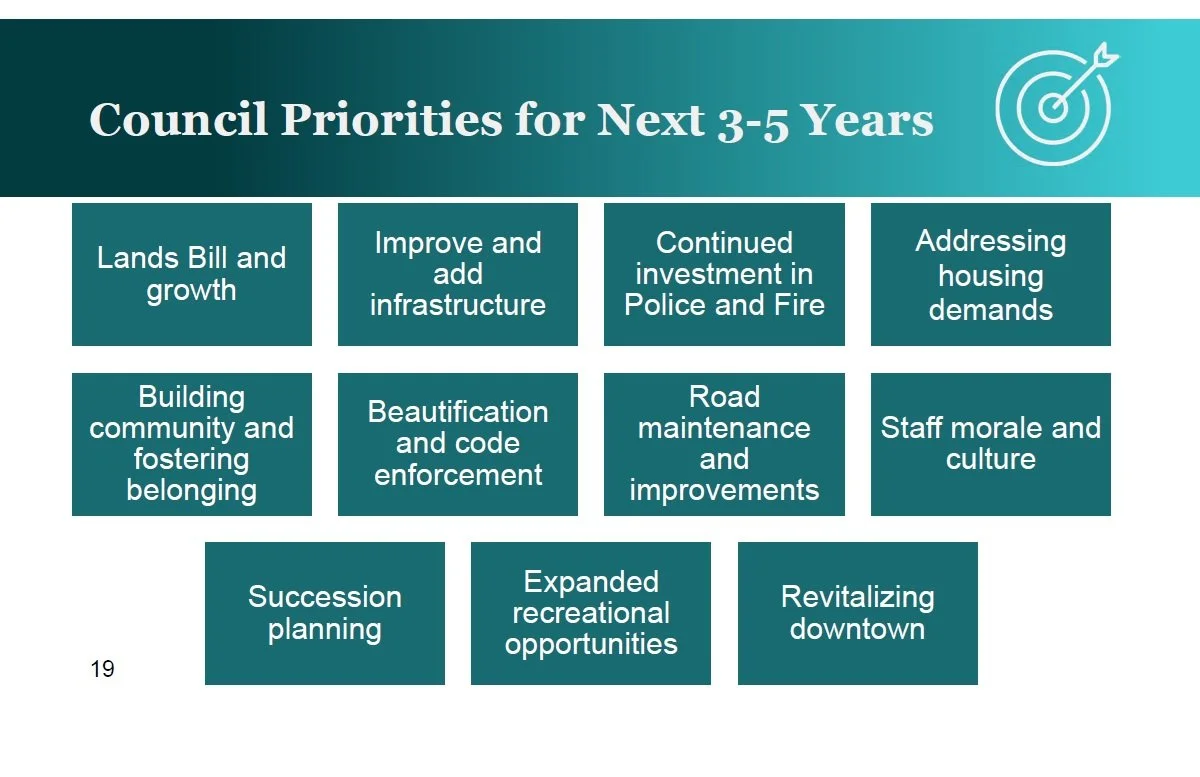 Council Priorities for Next 3-5 Years

Lands Bill and growth

Improve and add infrastructure

Continued investment in Police and Fire

Addressing housing demands

Building community and fostering belonging

Beautification and code enforcement

Road maintenance and improvements

Staff morale and culture

Succession planning

Expanded recreational opportunities

Revitalizing downtown

19